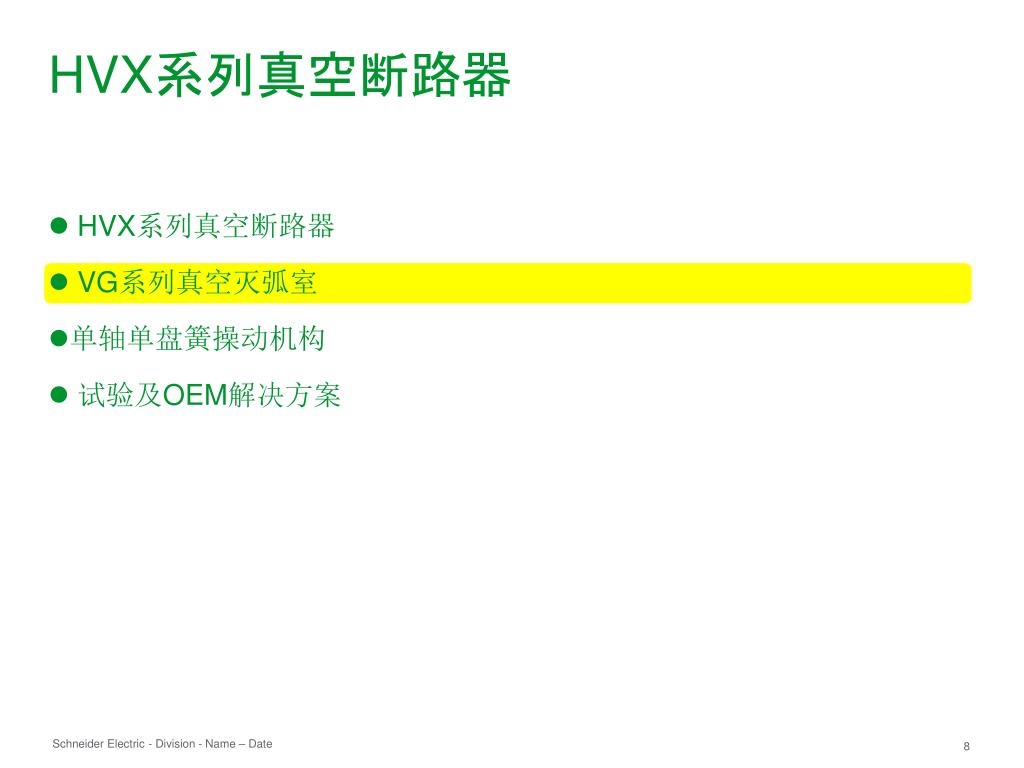 HVX系列真空断路器

● HVX系列真空断路器

● VG系列真空灭弧室

●单轴单盘簧操动机构

● 试验及OEM解决方案

Schneider Electric - Division - Name – Date

8